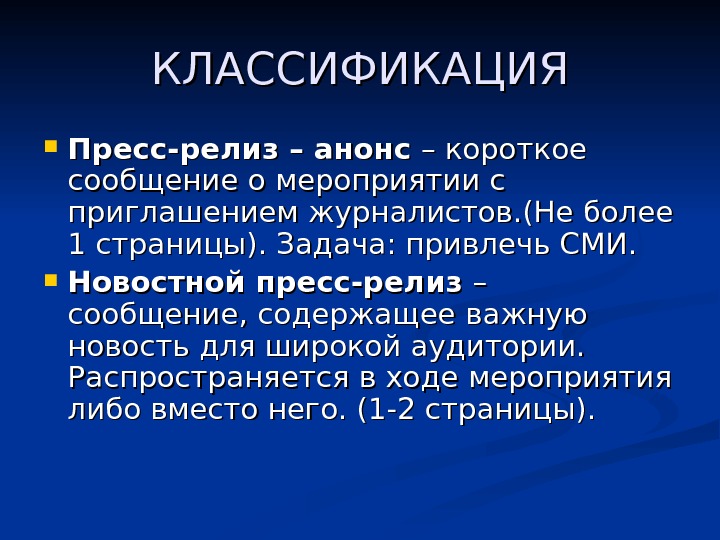 КЛАССИФИКАЦИЯ

Пресс-релиз – анонс – короткое сообщение о мероприятии с приглашением журналистов.(Не более 1 страницы). Задача: привлечь СМИ.

Новостной пресс-релиз – сообщение, содержащее важную новость для широкой аудитории. Распространяется в ходе мероприятия либо вместо него. (1-2 страницы).